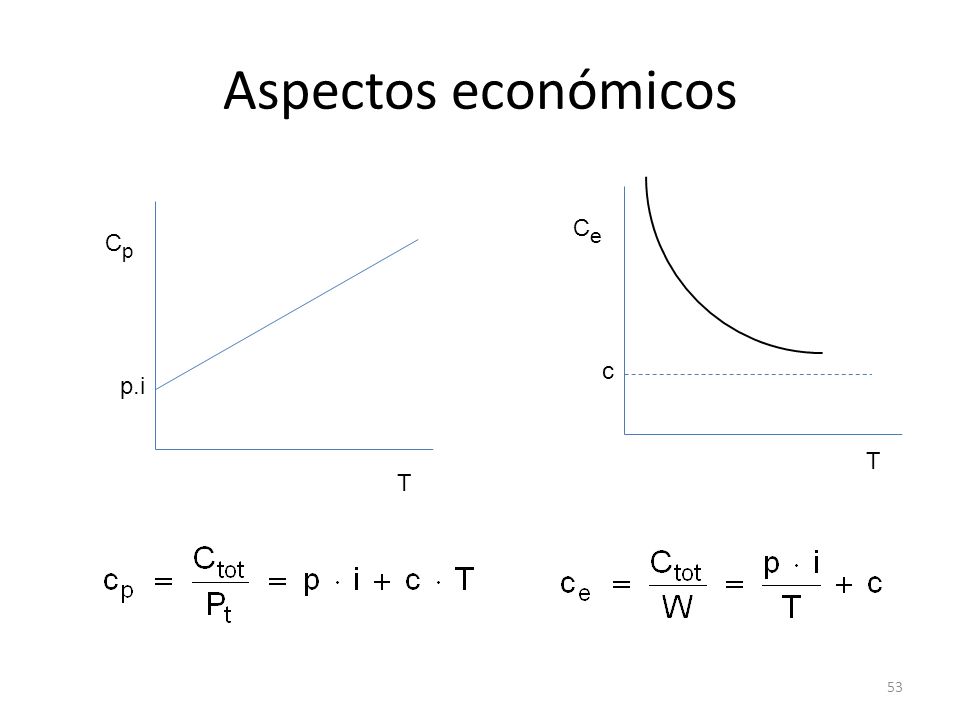 Aspectos económicos

$C_p$

p.i

T

$C_e$

c

T

$c_p = \frac{C_{tot}}{P_t} = p \cdot i + c \cdot T$

$c_e = \frac{C_{tot}}{W} = \frac{p \cdot i}{T} + c$

53